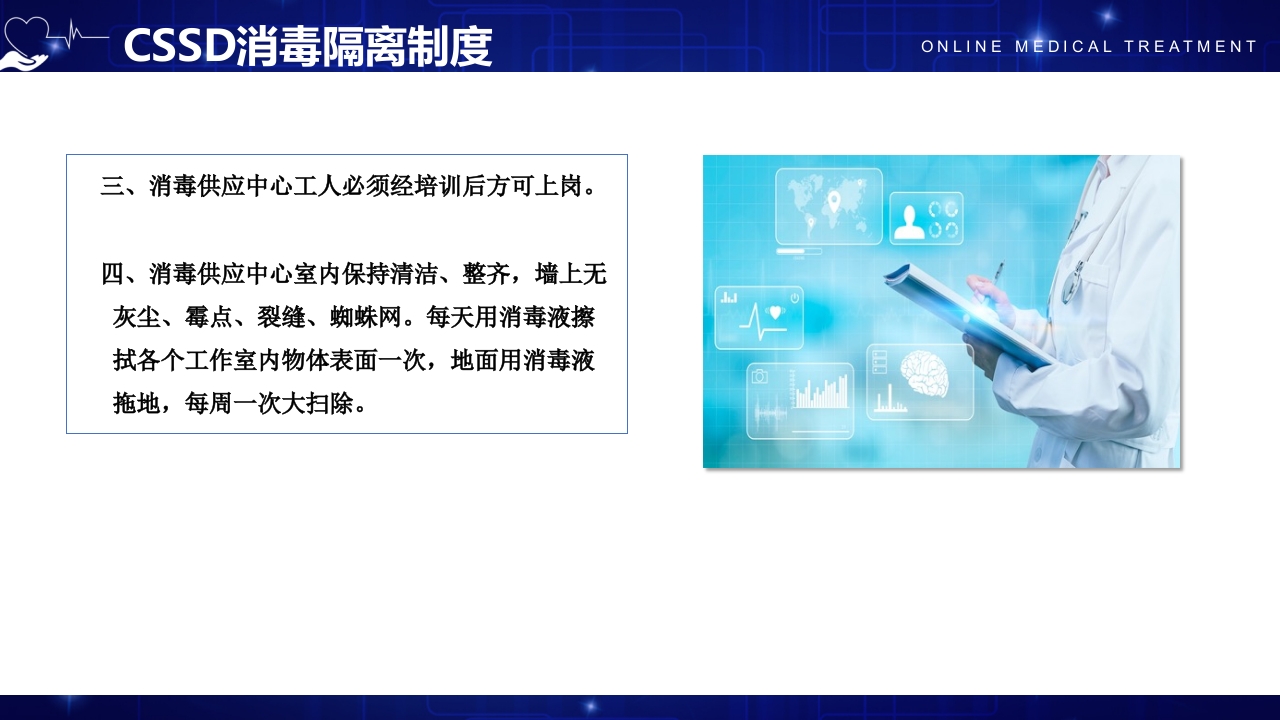 CSSD消毒隔离制度

ONLINE MEDICAL TREATMENT

三、消毒供应中心工人必须经培训后方可上岗。

四、消毒供应中心室内保持清洁、整齐，墙上无灰尘、霉点、裂缝、蜘蛛网。每天用消毒液擦拭各个工作室内物体表面一次，地面用消毒液拖地，每周一次大扫除。